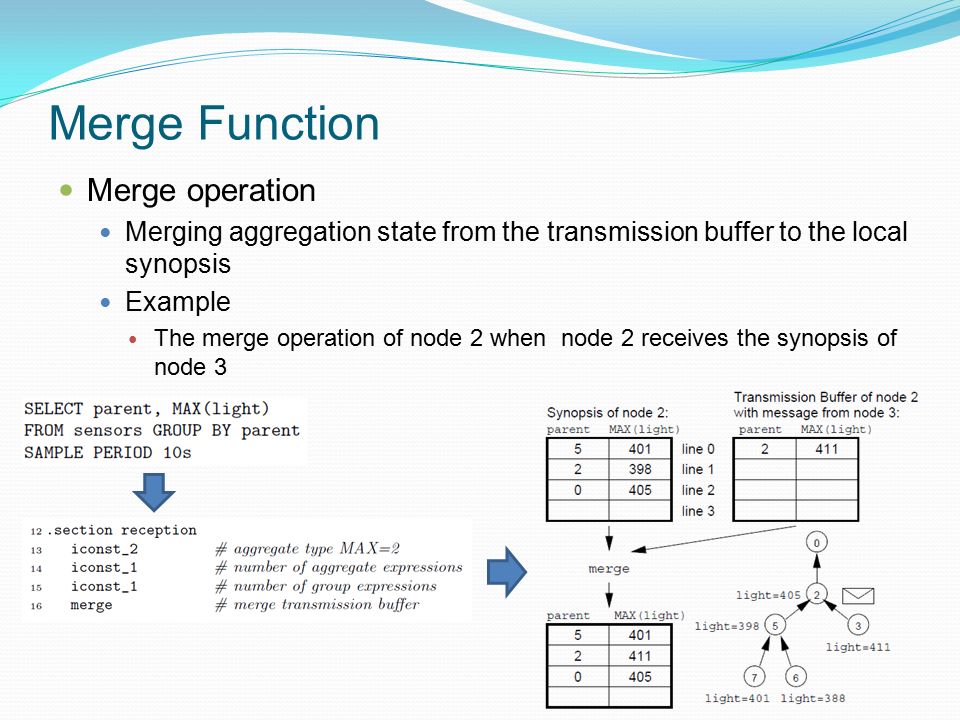 Merge Function

Merge operation

Merging aggregation state from the transmission buffer to the local synopsis

Example

The merge operation of node 2 when node 2 receives the synopsis of node 3

SELECT parent, MAX(light)
FROM sensors GROUP BY parent
SAMPLE PERIOD 10s

12 .section reception
13 iconst_2 # aggregate type MAX=2
14 iconst_1 # number of aggregate expressions
15 iconst_1 # number of group expressions
16 merge # merge transmission buffer

Synopsis of node 2:

| parent | MAX(light) | |
|---|---|---|
| 5 | 401 | line 0 |
| 2 | 398 | line 1 |
| 0 | 405 | line 2 |
| | | line 3 |

Transmission Buffer of node 2 with message from node 3:

| parent | MAX(light) |
|---|---|
| 2 | 411 |
| | |
| | |
| | |

merge

| parent | MAX(light) |
|---|---|
| 5 | 401 |
| 2 | 411 |
| 0 | 405 |
| | |

0
light=405 2
light=398 5
3 light=411
7 6
light=401 light=388